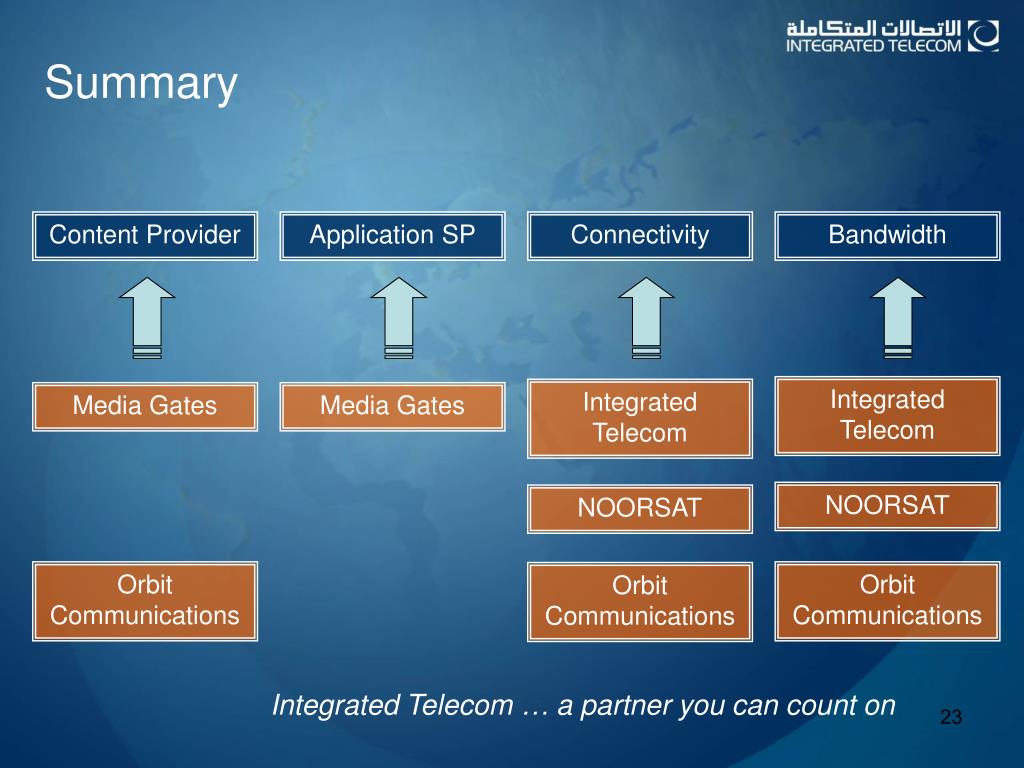 الاتصالات المتكاملة
INTEGRATED TELECOM

Summary

Content Provider

Application SP

Connectivity

Bandwidth

Media Gates

Media Gates

Integrated Telecom

Integrated Telecom

NOORSAT

NOORSAT

Orbit Communications

Orbit Communications

Orbit Communications

Integrated Telecom … a partner you can count on

23